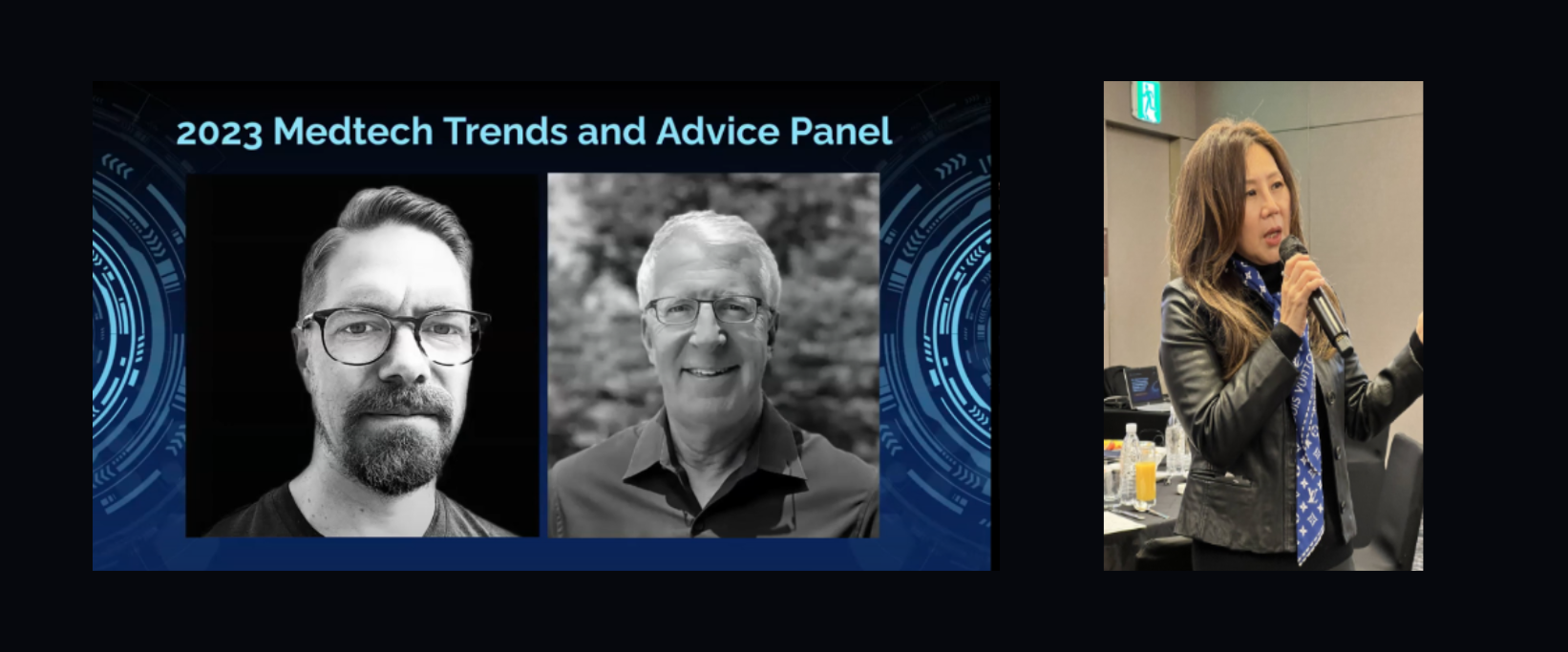 2023 Medtech Trends and Advice Panel